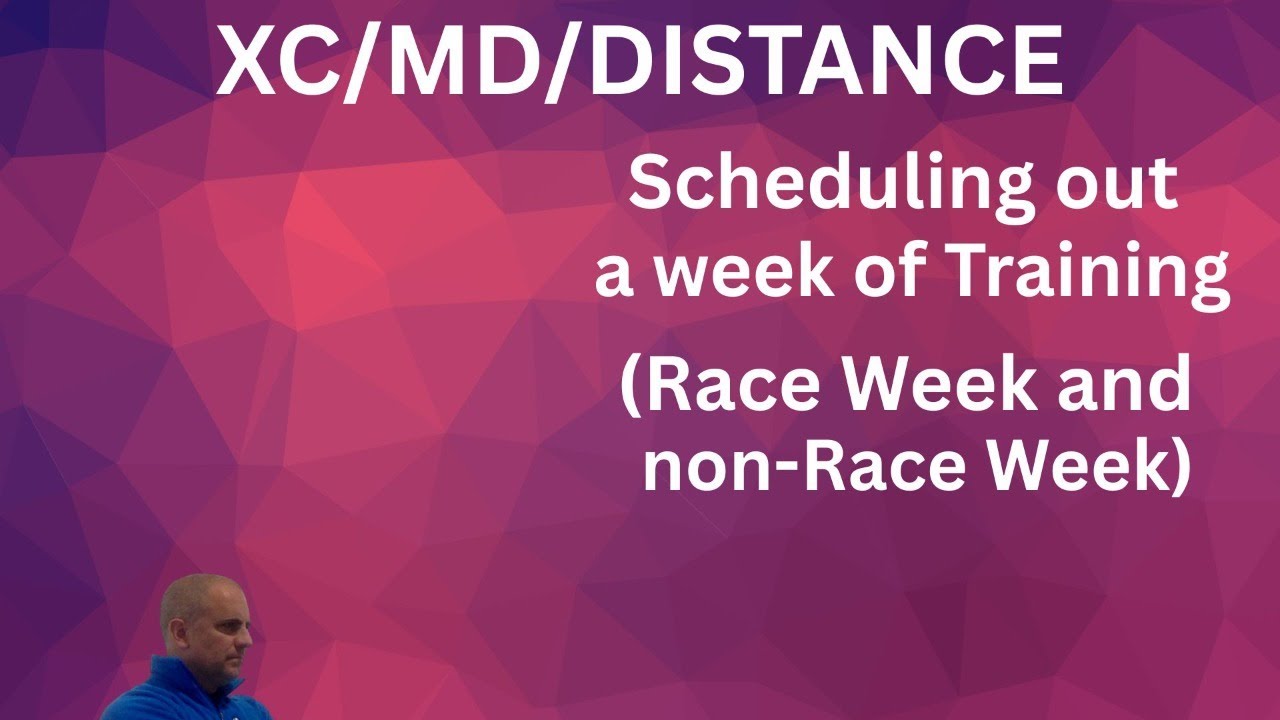 XC/MD/DISTANCE

Scheduling out a week of Training

(Race Week and non-Race Week)